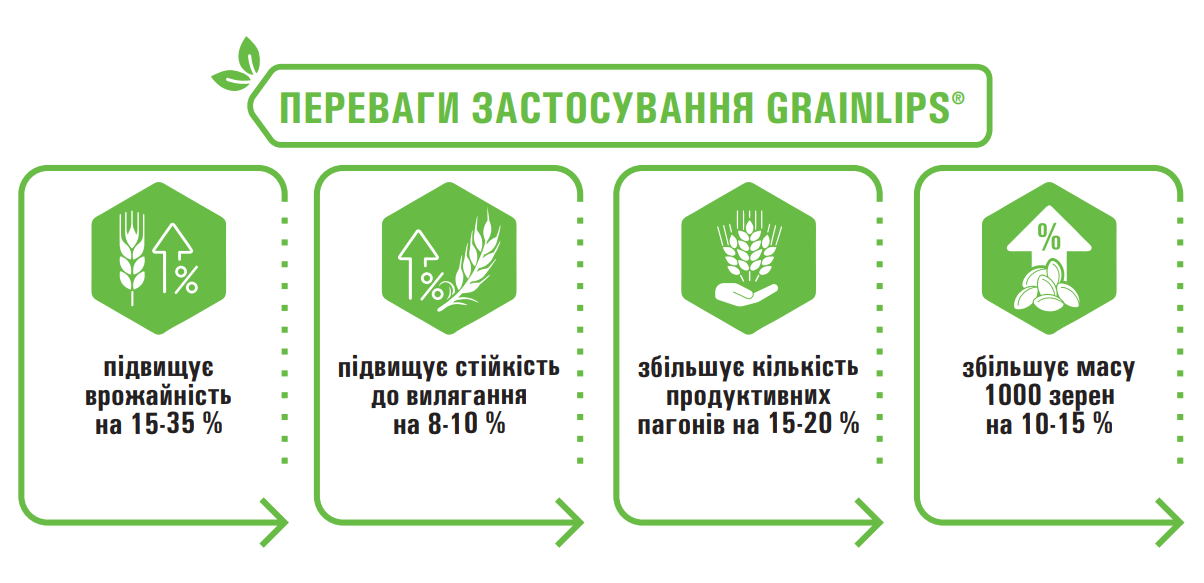 ПЕРЕВАГИ ЗАСТОСУВАННЯ GRAINLIPS®

%

підвищує врожайність на 15-35 %

%

підвищує стійкість до вилягання на 8-10 %

збільшує кількість продуктивних пагонів на 15-20 %

%

збільшує масу 1000 зерен на 10-15 %